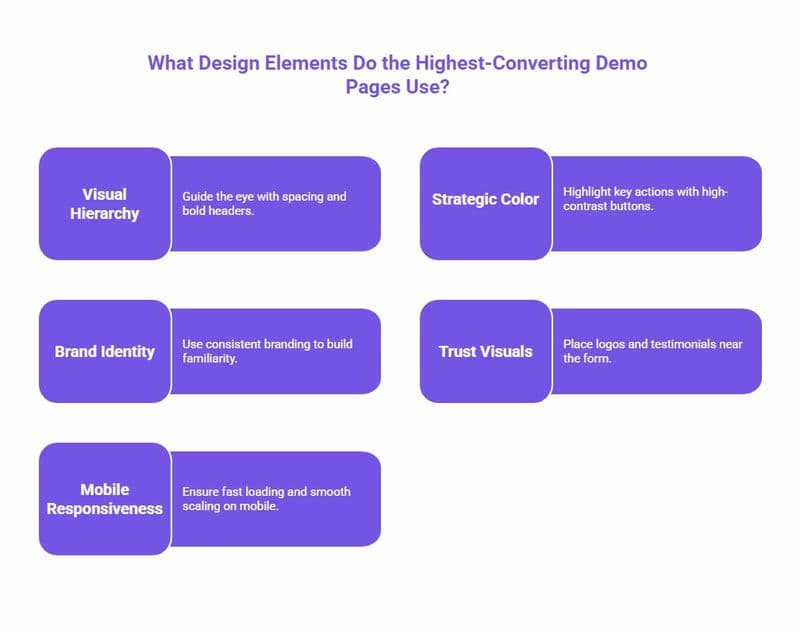 What Design Elements Do the Highest-Converting Demo Pages Use?

Visual Hierarchy

Guide the eye with spacing and bold headers.

Strategic Color

Highlight key actions with high-contrast buttons.

Brand Identity

Use consistent branding to build familiarity.

Trust Visuals

Place logos and testimonials near the form.

Mobile Responsiveness

Ensure fast loading and smooth scaling on mobile.